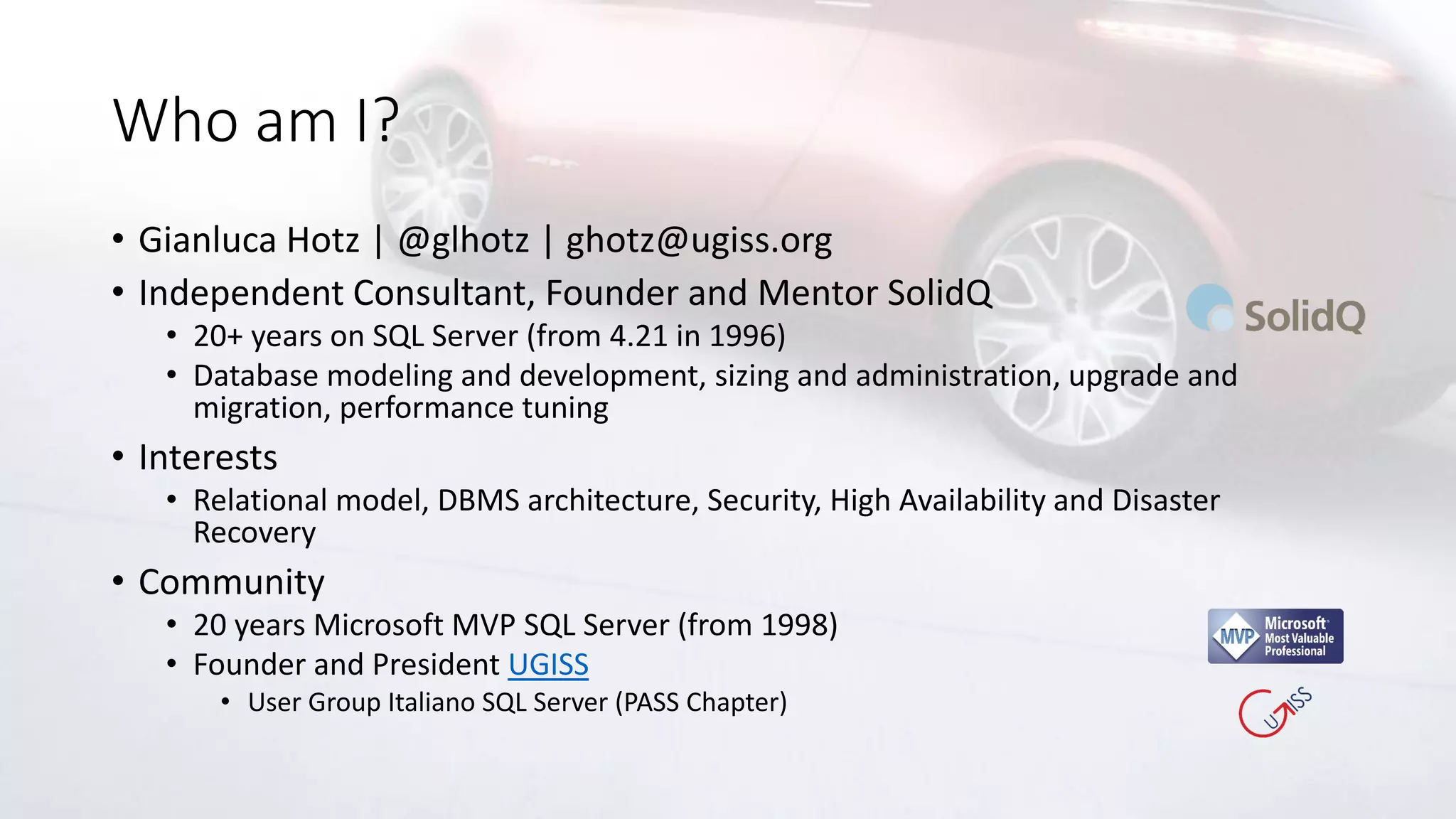 Who am I?

• Gianluca Hotz | @glhotz | ghotz@ugiss.org
• Independent Consultant, Founder and Mentor SolidQ
  • 20+ years on SQL Server (from 4.21 in 1996)
  • Database modeling and development, sizing and administration, upgrade and migration, performance tuning
• Interests
  • Relational model, DBMS architecture, Security, High Availability and Disaster Recovery
• Community
  • 20 years Microsoft MVP SQL Server (from 1998)
  • Founder and President UGISS
    • User Group Italiano SQL Server (PASS Chapter)

SolidQ

MVP Microsoft Most Valuable Professional

UGISS